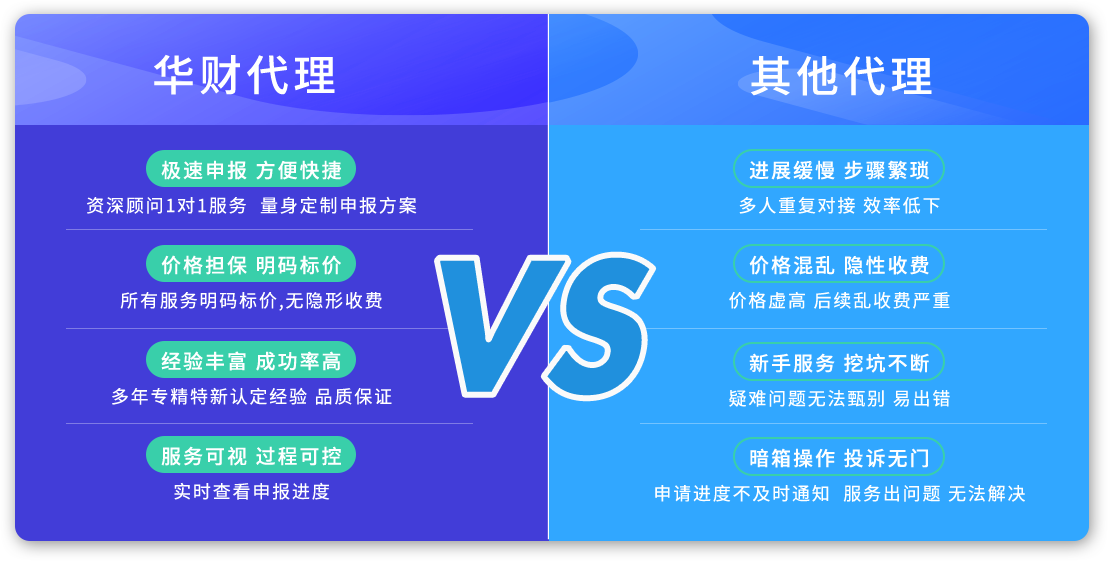 华财代理

极速申报 方便快捷
资深顾问1对1服务 量身定制申报方案

价格担保 明码标价
所有服务明码标价,无隐形收费

经验丰富 成功率高
多年专精特新认定经验 品质保证

服务可视 过程可控
实时查看申报进度

VS

其他代理

进展缓慢 步骤繁琐
多人重复对接 效率低下

价格混乱 隐性收费
价格虚高 后续乱收费严重

新手服务 挖坑不断
疑难问题无法甄别 易出错

暗箱操作 投诉无门
申请进度不及时通知 服务出问题 无法解决